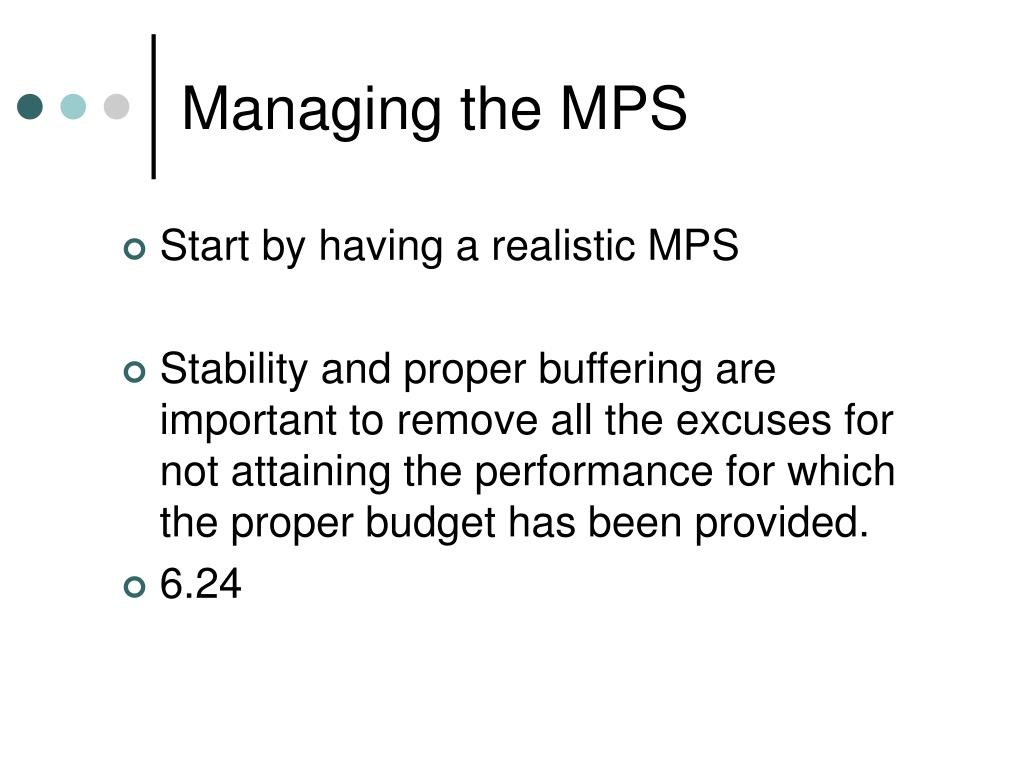 Managing the MPS

Start by having a realistic MPS

Stability and proper buffering are important to remove all the excuses for not attaining the performance for which the proper budget has been provided.

6.24